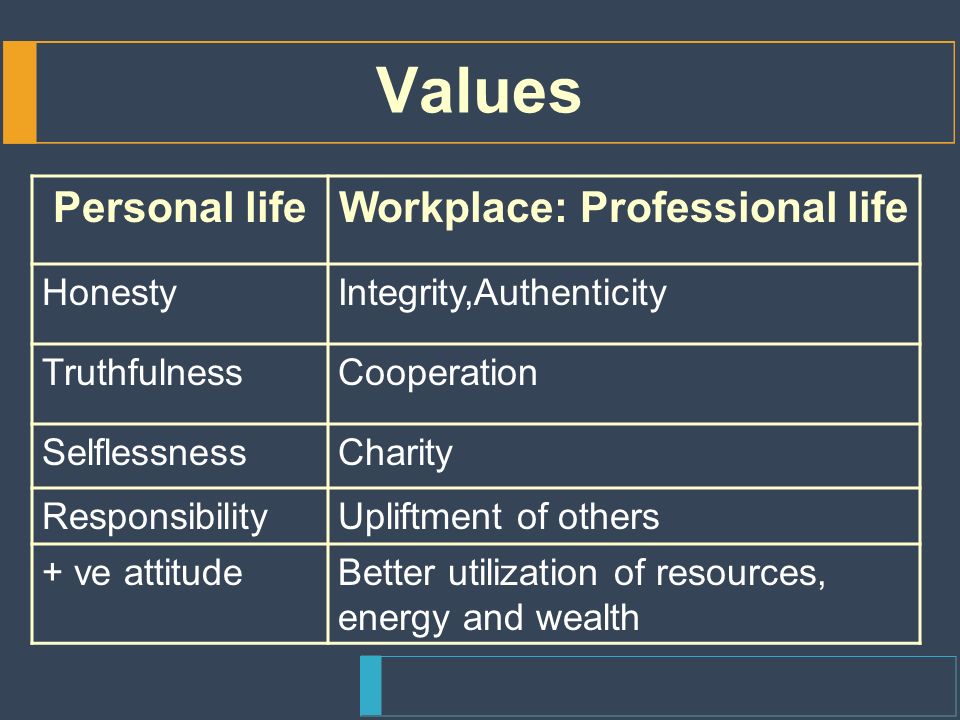 Values

| Personal life | Workplace: Professional life |
|---|---|
| Honesty | Integrity,Authenticity |
| Truthfulness | Cooperation |
| Selflessness | Charity |
| Responsibility | Upliftment of others |
| + ve attitude | Better utilization of resources, energy and wealth |